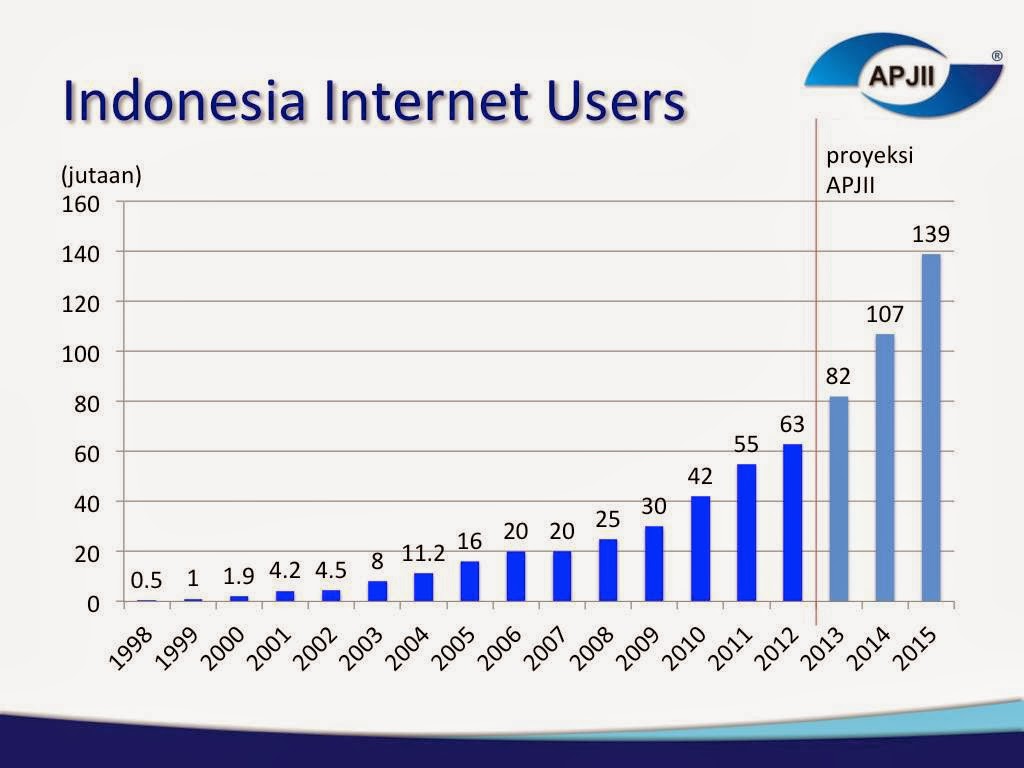 Indonesia Internet Users

APJII ®

(jutaan)

proyeksi APJII

160
140
120
100
80
60
40
20
0

0.5 1 1.9 4.2 4.5 8 11.2 16 20 20 25 30 42 55 63 82 107 139

1998 1999 2000 2001 2002 2003 2004 2005 2006 2007 2008 2009 2010 2011 2012 2013 2014 2015